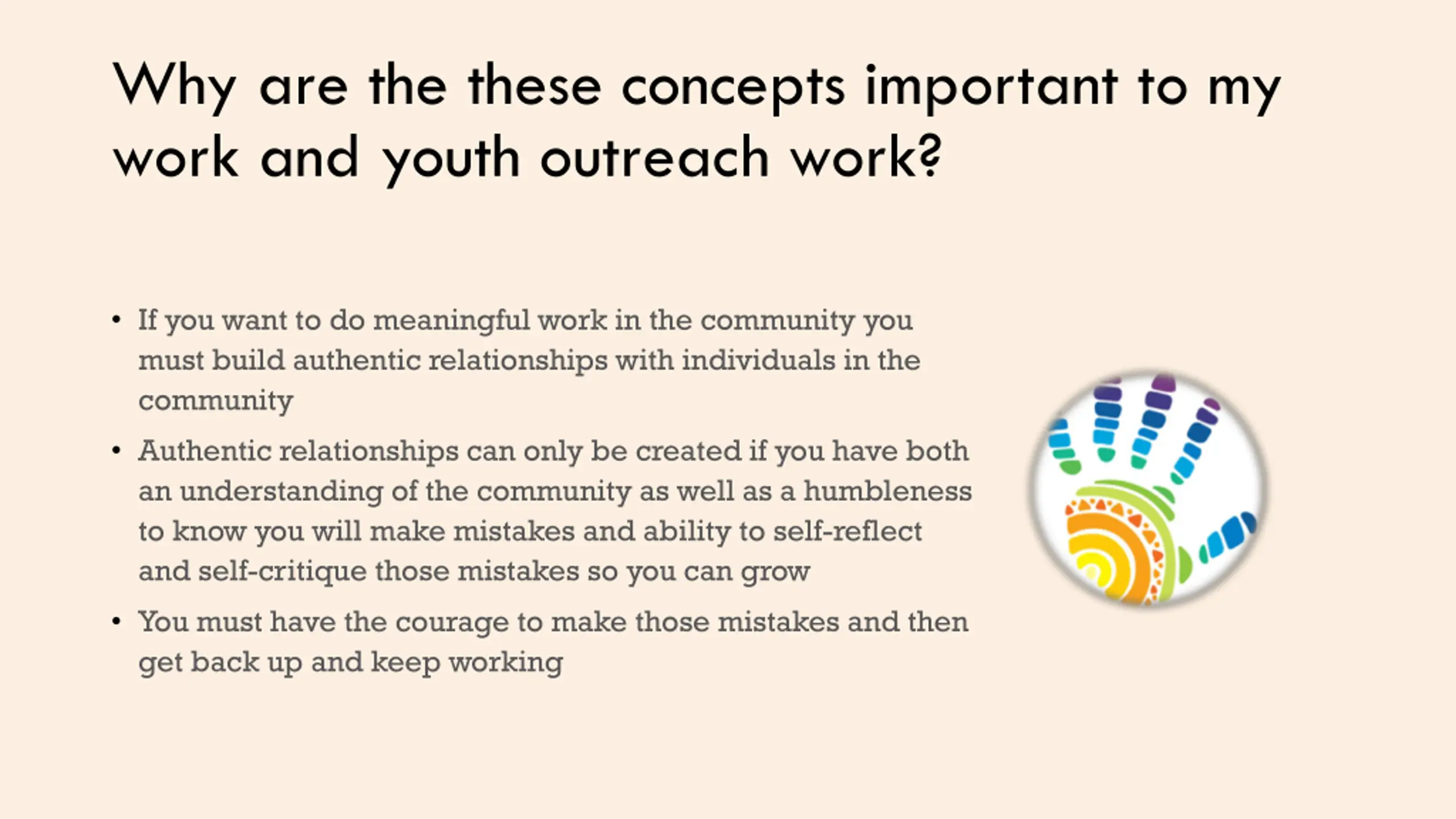 Why are the these concepts important to my work and youth outreach work?

• If you want to do meaningful work in the community you must build authentic relationships with individuals in the community

• Authentic relationships can only be created if you have both an understanding of the community as well as a humbleness to know you will make mistakes and ability to self-reflect and self-critique those mistakes so you can grow

• You must have the courage to make those mistakes and then get back up and keep working